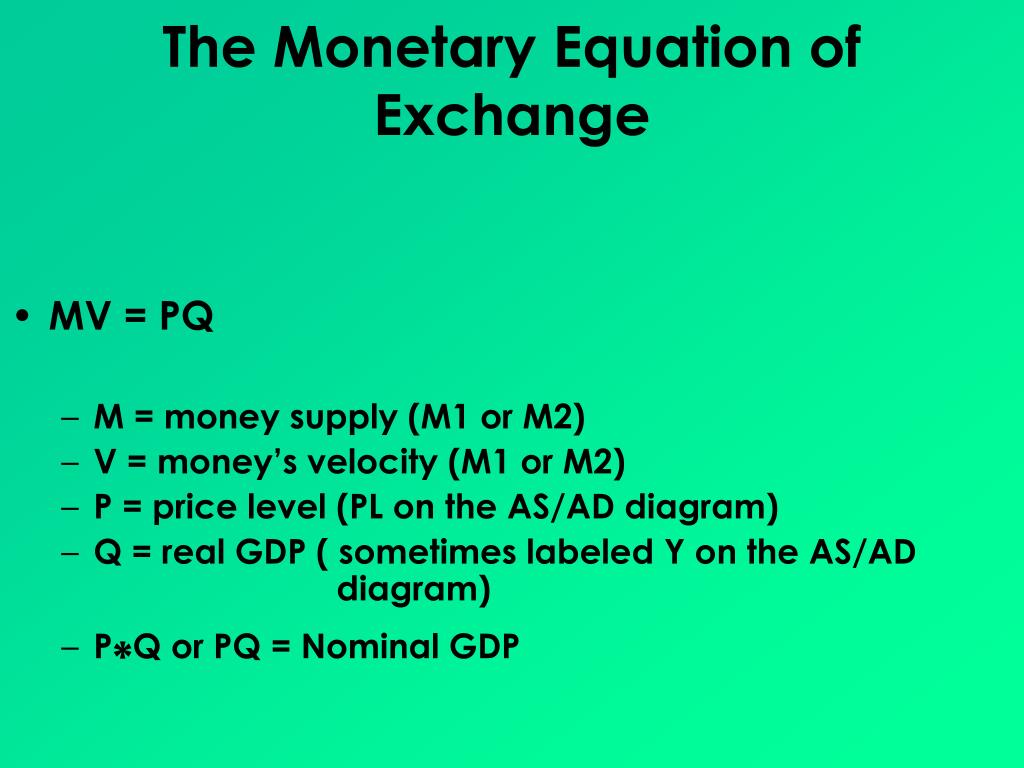 The Monetary Equation of Exchange

• MV = PQ

– M = money supply (M1 or M2)
– V = money's velocity (M1 or M2)
– P = price level (PL on the AS/AD diagram)
– Q = real GDP ( sometimes labeled Y on the AS/AD diagram)
– P∗Q or PQ = Nominal GDP